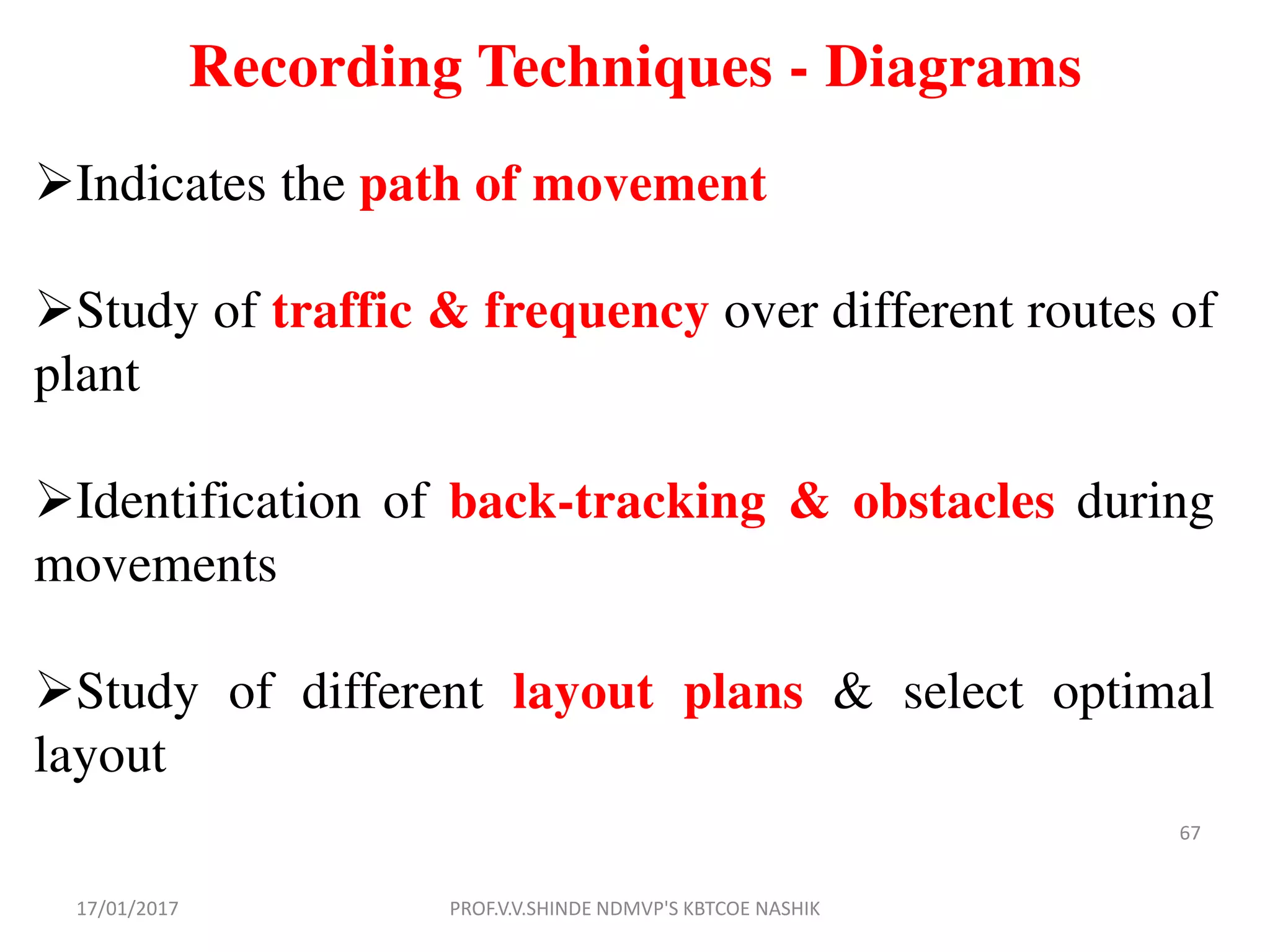 Recording Techniques - Diagrams

➢Indicates the path of movement

➢Study of traffic & frequency over different routes of plant

➢Identification of back-tracking & obstacles during movements

➢Study of different layout plans & select optimal layout

67

17/01/2017

PROF.V.V.SHINDE NDMVP'S KBTCOE NASHIK